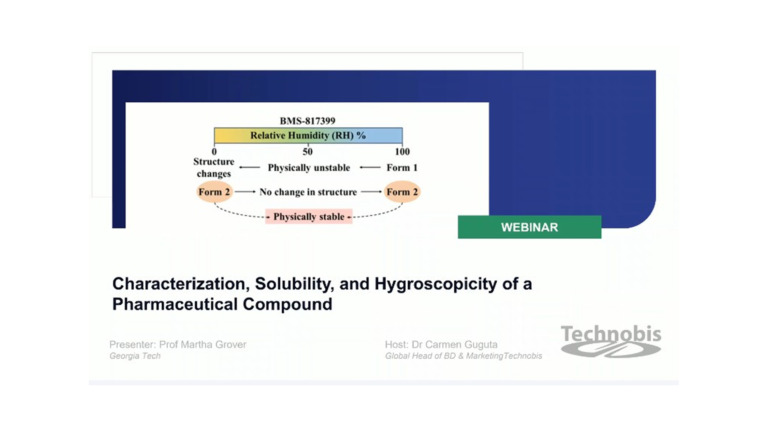 BMS-817399
Relative Humidity (RH) %
0
50
100
Structure changes ← Physically unstable ← Form 1
Form 2 → No change in structure → Form 2
Physically stable

WEBINAR

Characterization, Solubility, and Hygroscopicity of a Pharmaceutical Compound

Presenter: Prof Martha Grover
Georgia Tech

Host: Dr Carmen Guguta
Global Head of BD & MarketingTechnobis

Technobis